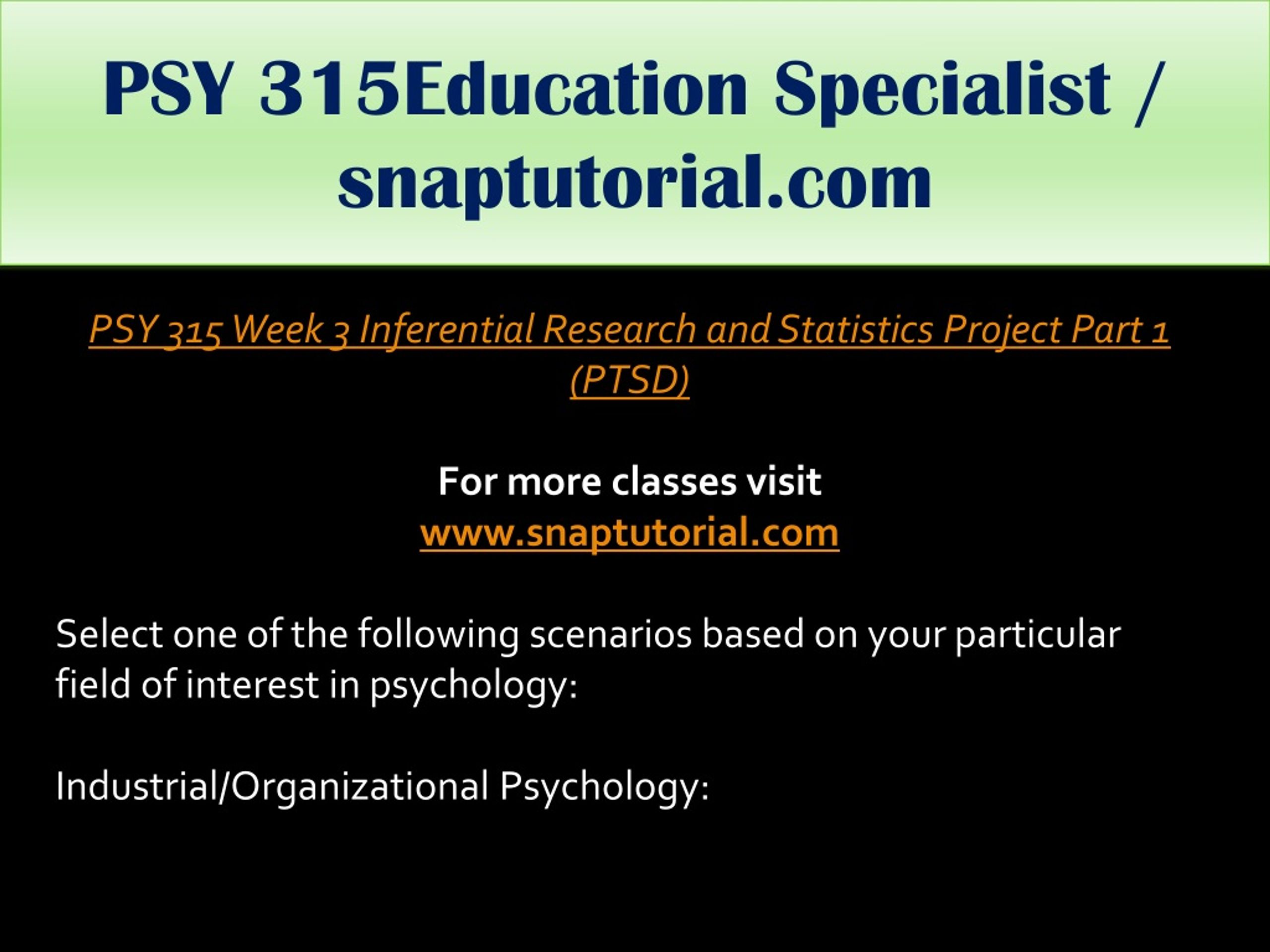 PSY 315Education Specialist / snaptutorial.com

PSY 315 Week 3 Inferential Research and Statistics Project Part 1 (PTSD)

For more classes visit
www.snaptutorial.com

Select one of the following scenarios based on your particular field of interest in psychology:

Industrial/Organizational Psychology: